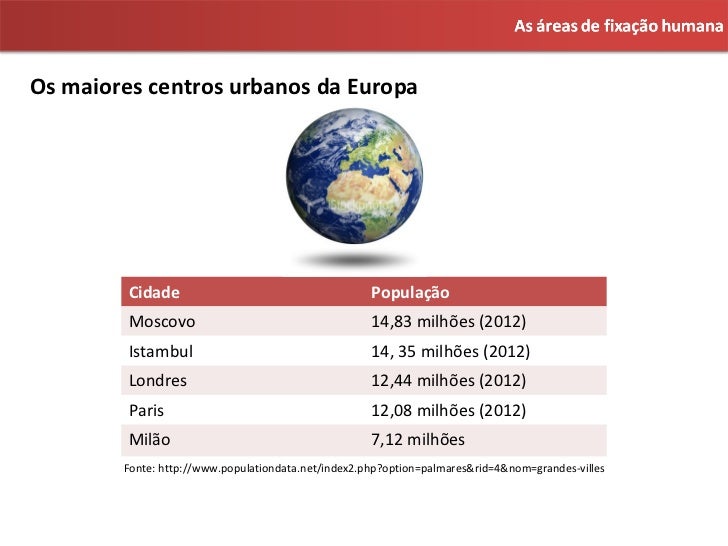 As áreas de fixação humana

Os maiores centros urbanos da Europa

| Cidade | População |
|---|---|
| Moscovo | 14,83 milhões (2012) |
| Istambul | 14, 35 milhões (2012) |
| Londres | 12,44 milhões (2012) |
| Paris | 12,08 milhões (2012) |
| Milão | 7,12 milhões |

Fonte: http://www.populationdata.net/index2.php?option=palmares&rid=4&nom=grandes-villes